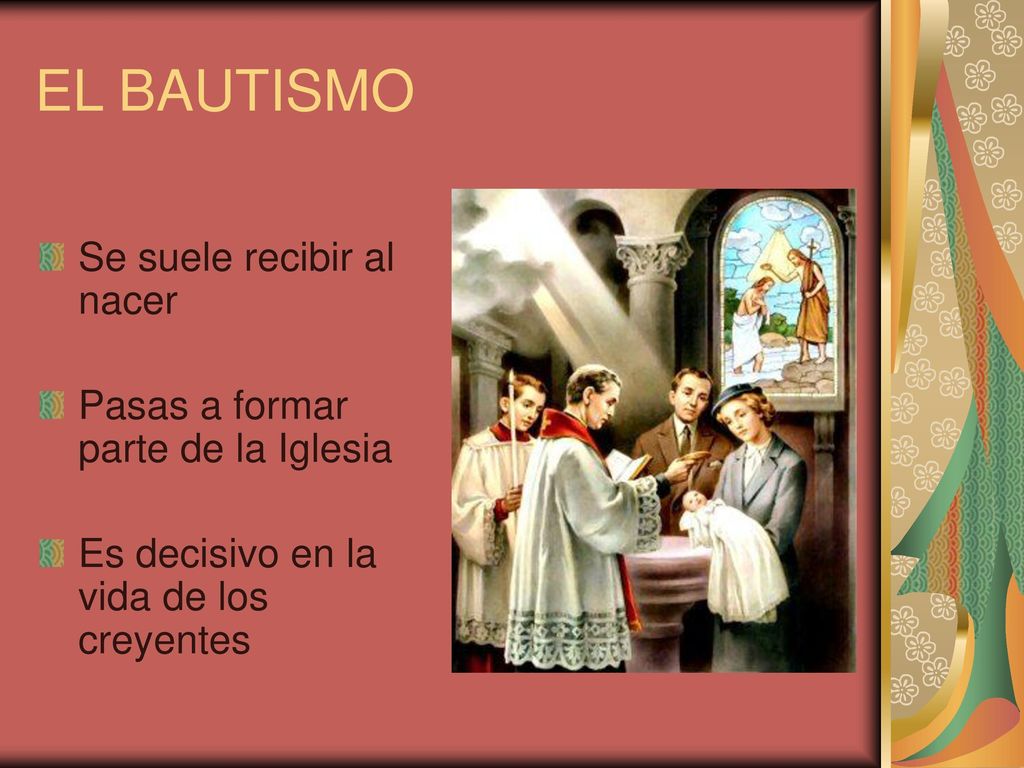 EL BAUTISMO

Se suele recibir al nacer

Pasas a formar parte de la Iglesia

Es decisivo en la vida de los creyentes